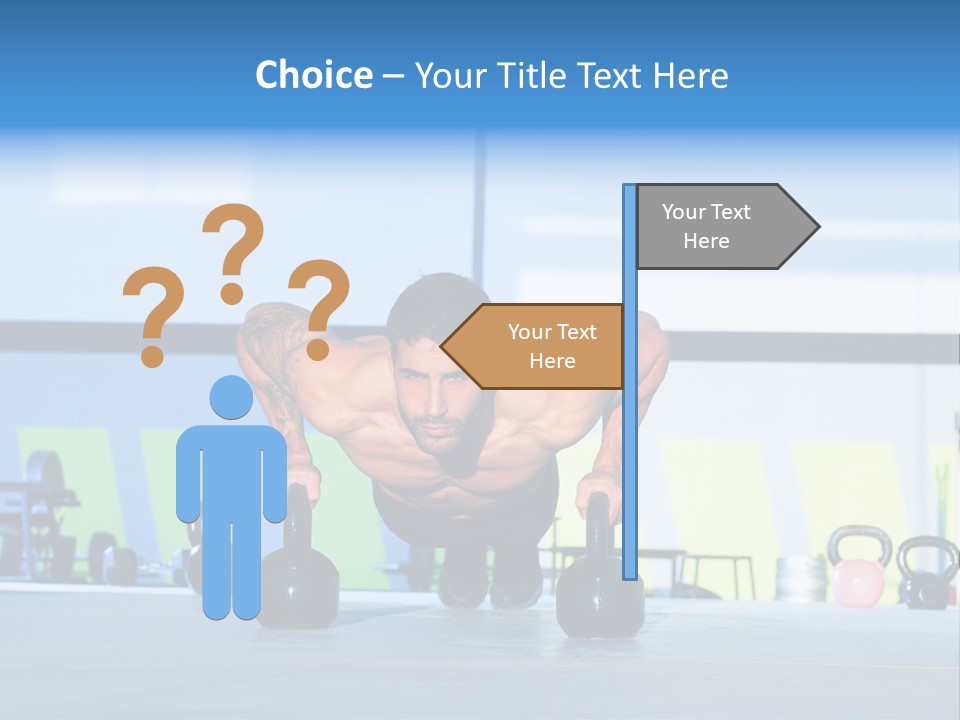 Choice – Your Title Text Here

? ? ?

Your Text Here

Your Text Here